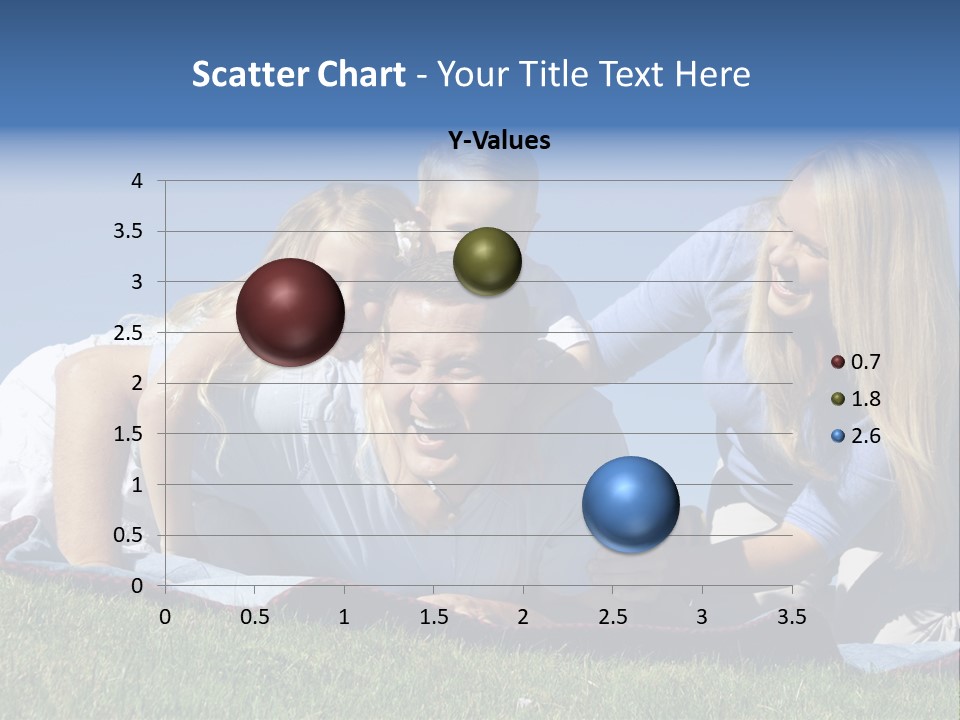 Scatter Chart - Your Title Text Here

Y-Values

4
3.5
3
2.5
2
1.5
1
0.5
0

0 0.5 1 1.5 2 2.5 3 3.5

0.7
1.8
2.6